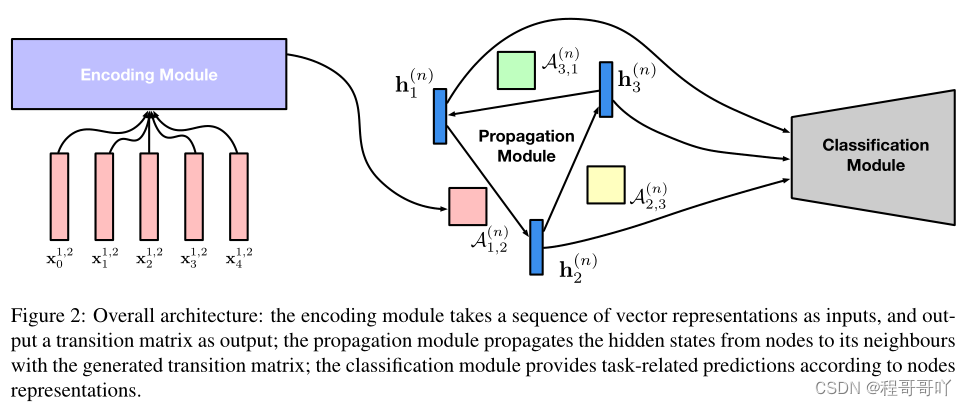 Encoding Module

$\mathbf{x}_0^{1,2}$ $\mathbf{x}_1^{1,2}$ $\mathbf{x}_2^{1,2}$ $\mathbf{x}_3^{1,2}$ $\mathbf{x}_4^{1,2}$

$\mathbf{h}_1^{(n)}$

$\mathcal{A}_{3,1}^{(n)}$

$\mathbf{h}_3^{(n)}$

Propagation Module

$\mathcal{A}_{2,3}^{(n)}$

$\mathcal{A}_{1,2}^{(n)}$

$\mathbf{h}_2^{(n)}$

Classification Module

Figure 2: Overall architecture: the encoding module takes a sequence of vector representations as inputs, and output a transition matrix as output; the propagation module propagates the hidden states from nodes to its neighbours with the generated transition matrix; the classification module provides task-related predictions according to nodes representations.

CSDN @程哥哥吖